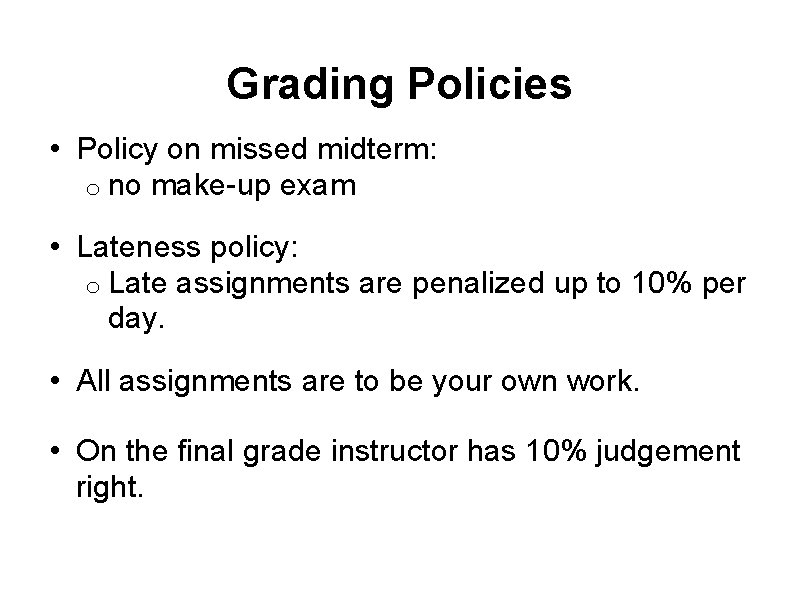 Grading Policies

• Policy on missed midterm:
  o no make-up exam

• Lateness policy:
  o Late assignments are penalized up to 10% per day.

• All assignments are to be your own work.

• On the final grade instructor has 10% judgement right.